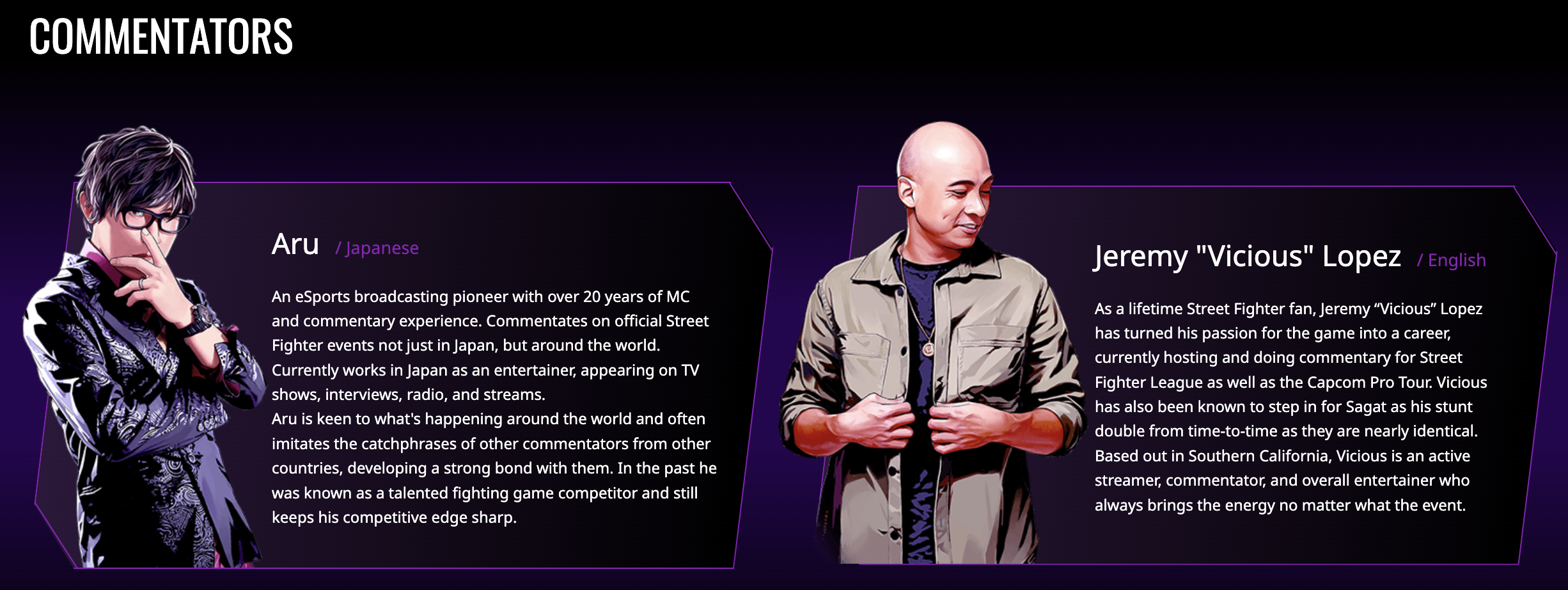 COMMENTATORS

Aru / Japanese

An eSports broadcasting pioneer with over 20 years of MC and commentary experience. Commentates on official Street Fighter events not just in Japan, but around the world. Currently works in Japan as an entertainer, appearing on TV shows, interviews, radio, and streams.
Aru is keen to what's happening around the world and often imitates the catchphrases of other commentators from other countries, developing a strong bond with them. In the past he was known as a talented fighting game competitor and still keeps his competitive edge sharp.

Jeremy "Vicious" Lopez / English

As a lifetime Street Fighter fan, Jeremy “Vicious” Lopez has turned his passion for the game into a career, currently hosting and doing commentary for Street Fighter League as well as the Capcom Pro Tour. Vicious has also been known to step in for Sagat as his stunt double from time-to-time as they are nearly identical. Based out in Southern California, Vicious is an active streamer, commentator, and overall entertainer who always brings the energy no matter what the event.